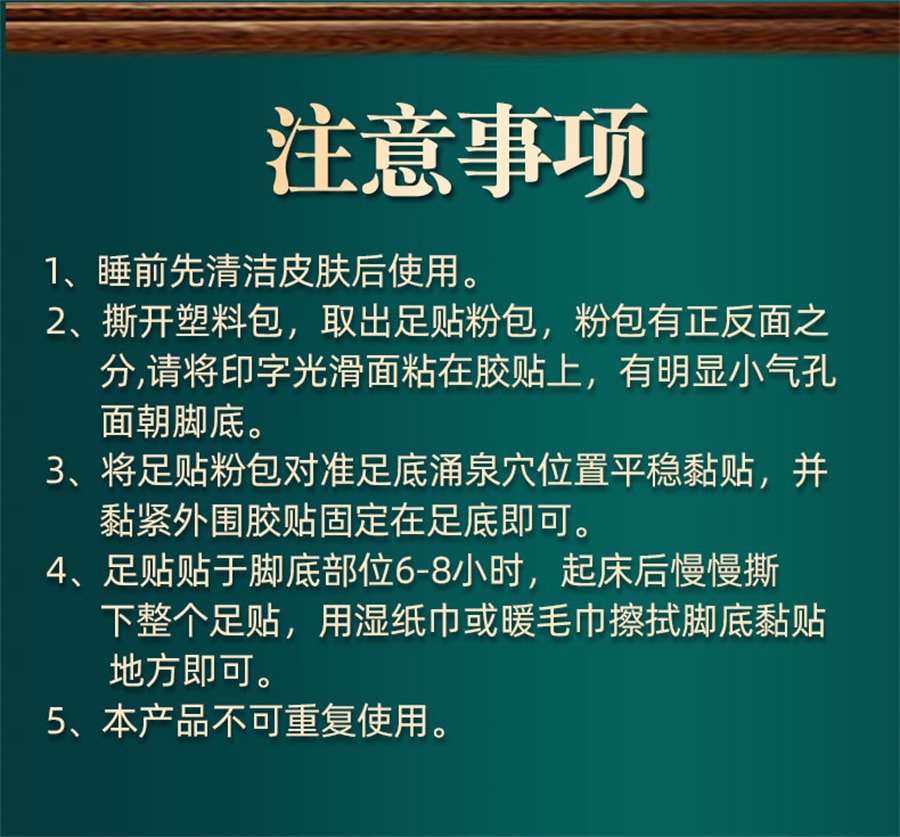 注意事项

1、睡前先清洁皮肤后使用。

2、撕开塑料包，取出足贴粉包，粉包有正反面之分,请将印字光滑面粘在胶贴上，有明显小气孔面朝脚底。

3、将足贴粉包对准足底涌泉穴位置平稳黏贴，并黏紧外围胶贴固定在足底即可。

4、足贴贴于脚底部位6-8小时，起床后慢慢撕下整个足贴，用湿纸巾或暖毛巾擦拭脚底黏贴地方即可。

5、本产品不可重复使用。